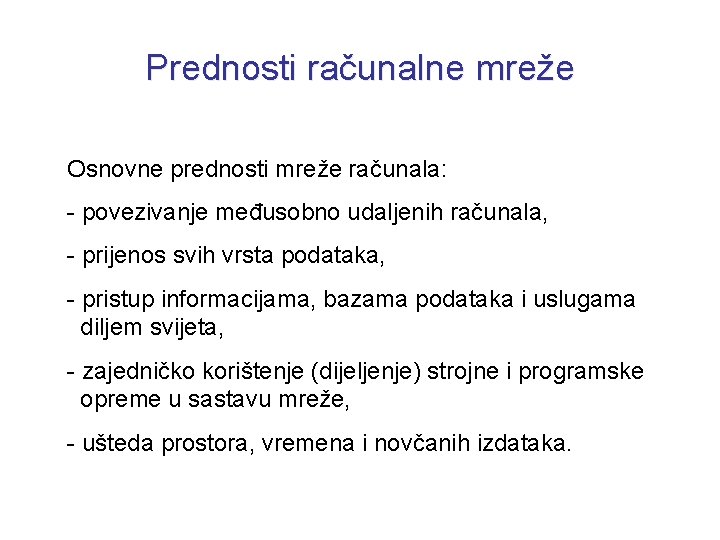 Prednosti računalne mreže

Osnovne prednosti mreže računala:

- povezivanje međusobno udaljenih računala,

- prijenos svih vrsta podataka,

- pristup informacijama, bazama podataka i uslugama diljem svijeta,

- zajedničko korištenje (dijeljenje) strojne i programske opreme u sastavu mreže,

- ušteda prostora, vremena i novčanih izdataka.